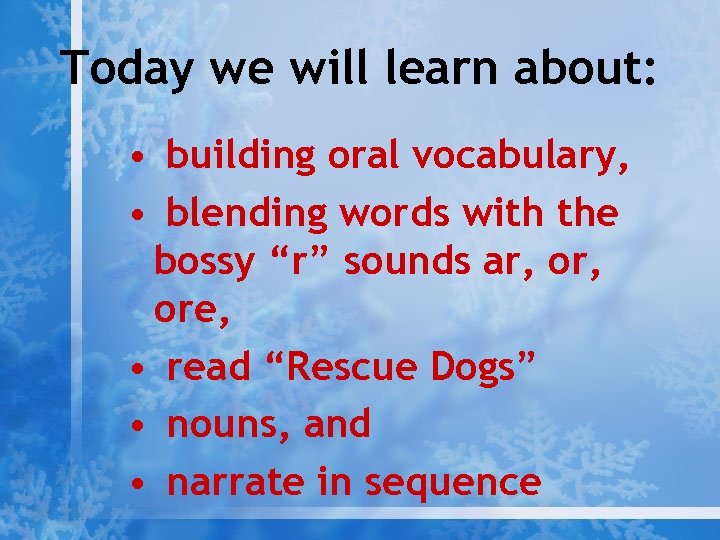 Today we will learn about:

• building oral vocabulary,
• blending words with the bossy “r” sounds ar, or, ore,
• read “Rescue Dogs”
• nouns, and
• narrate in sequence